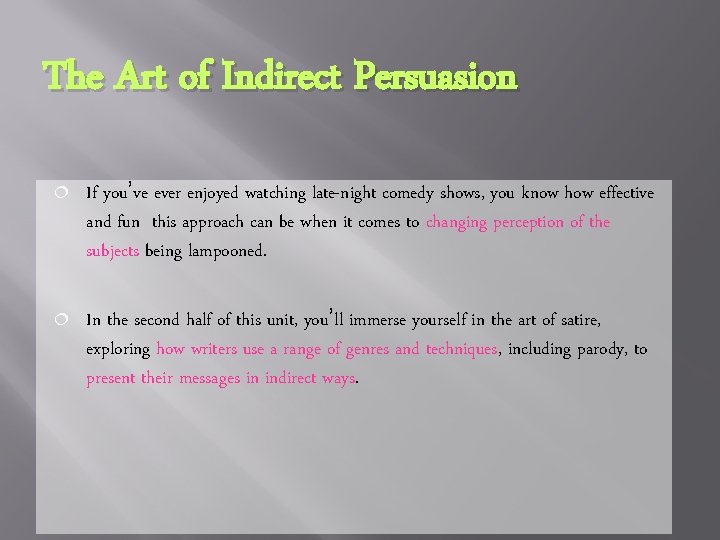 The Art of Indirect Persuasion

If you've ever enjoyed watching late-night comedy shows, you know how effective and fun this approach can be when it comes to changing perception of the subjects being lampooned.

In the second half of this unit, you'll immerse yourself in the art of satire, exploring how writers use a range of genres and techniques, including parody, to present their messages in indirect ways.